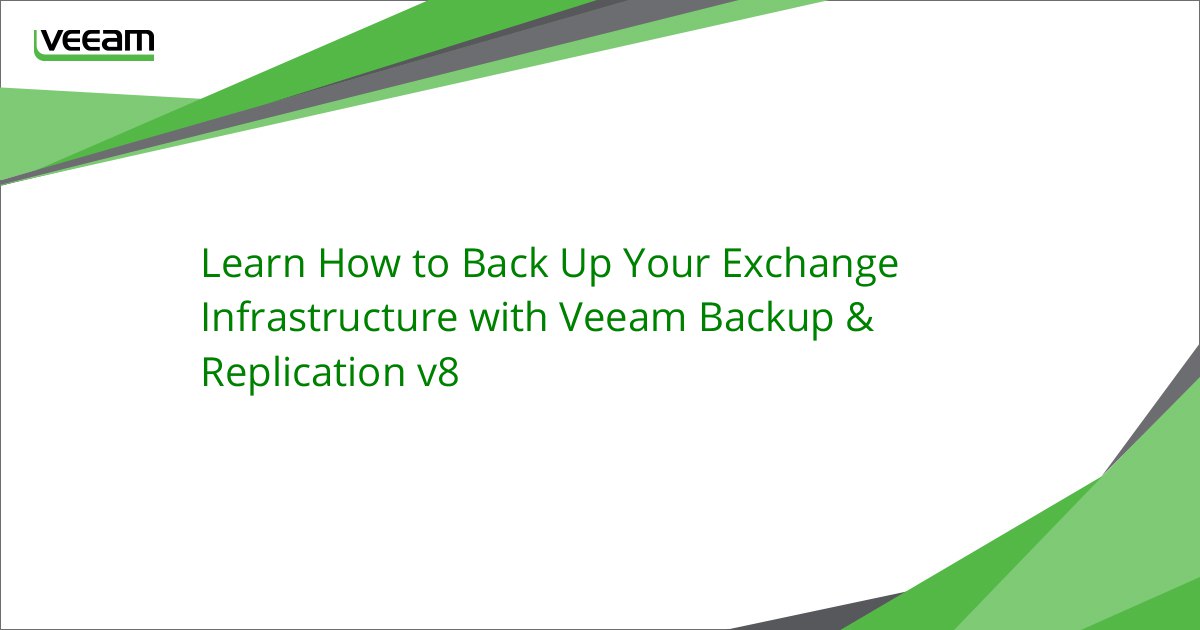 VEEAM

Learn How to Back Up Your Exchange Infrastructure with Veeam Backup & Replication v8